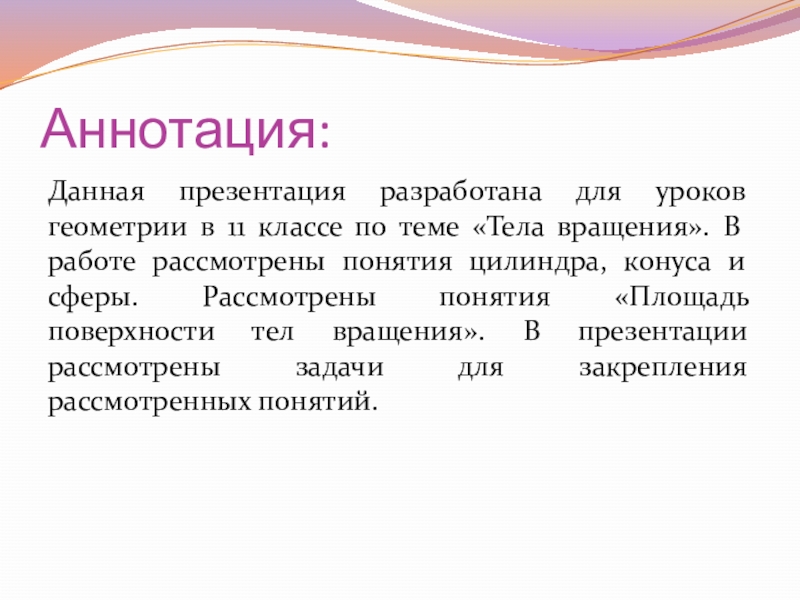 Аннотация:

Данная презентация разработана для уроков геометрии в 11 классе по теме «Тела вращения». В работе рассмотрены понятия цилиндра, конуса и сферы. Рассмотрены понятия «Площадь поверхности тел вращения». В презентации рассмотрены задачи для закрепления рассмотренных понятий.